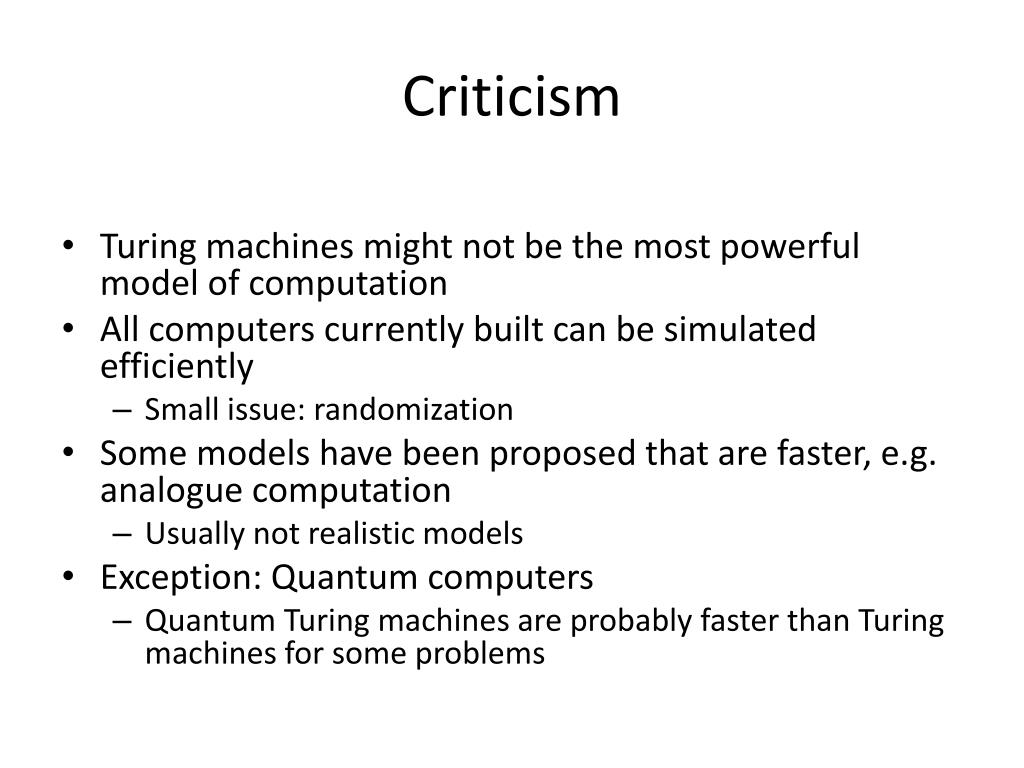 Criticism

• Turing machines might not be the most powerful model of computation
• All computers currently built can be simulated efficiently
  – Small issue: randomization
• Some models have been proposed that are faster, e.g. analogue computation
  – Usually not realistic models
• Exception: Quantum computers
  – Quantum Turing machines are probably faster than Turing machines for some problems